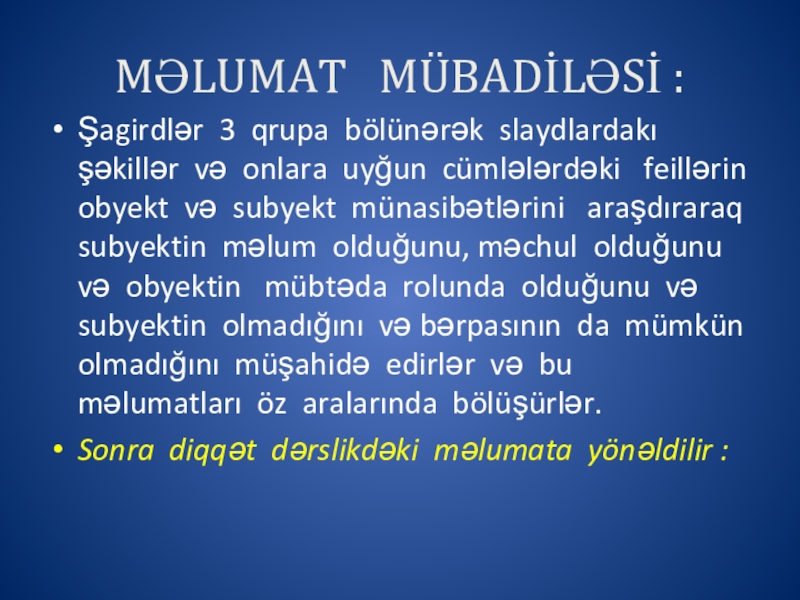 MƏLUMAT MÜBADİLƏSİ :

• Şagirdlər 3 qrupa bölünərək slaydlardakı şəkillər və onlara uyğun cümlələrdəki feillərin obyekt və subyekt münasibətlərini araşdıraraq subyektin məlum olduğunu, məchul olduğunu və obyektin mübtəda rolunda olduğunu və subyektin olmadığını və bərpasının da mümkün olmadığını müşahidə edirlər və bu məlumatları öz aralarında bölüşürlər.

• Sonra diqqət dərslikdəki məlumata yönəldilir :